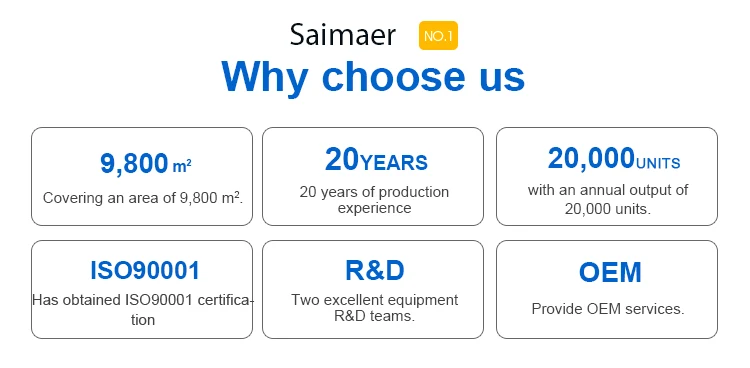 Saimaer NO.1

Why choose us

9,800 m²
Covering an area of 9,800 m².

20YEARS
20 years of production experience

20,000UNITS
with an annual output of 20,000 units.

ISO90001
Has obtained ISO90001 certification

R&D
Two excellent equipment R&D teams.

OEM
Provide OEM services.